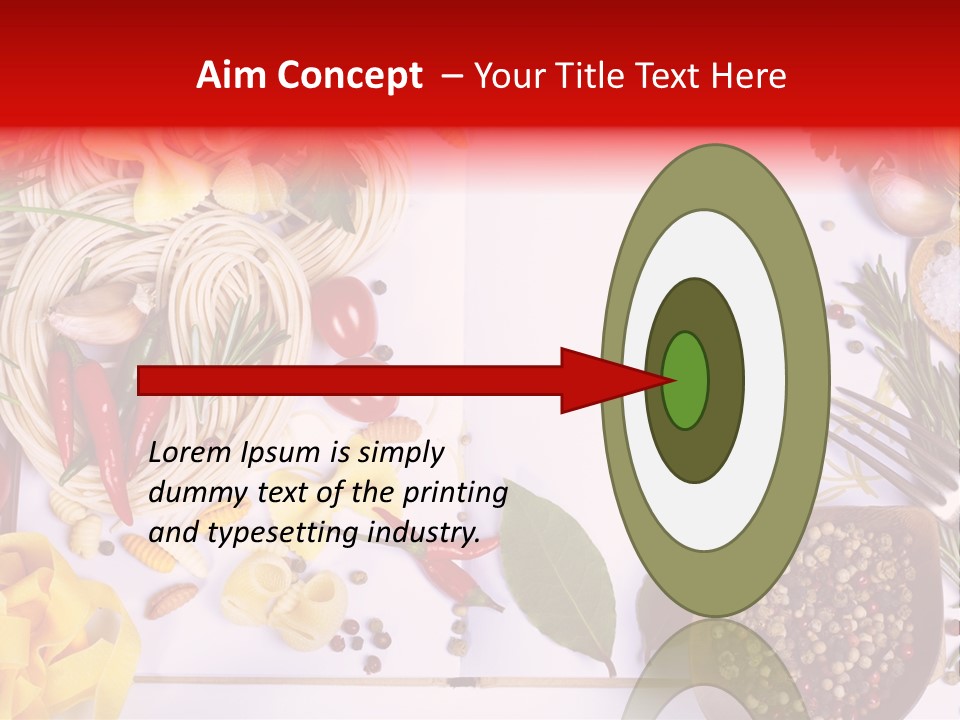 Aim Concept – Your Title Text Here

Lorem Ipsum is simply dummy text of the printing and typesetting industry.